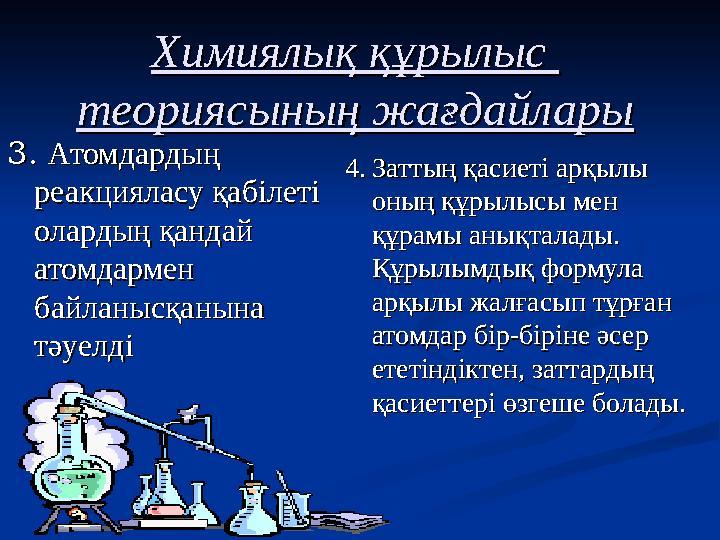 Химиялық құрылыс теориясының жағдайлары

3. Атомдардың реакцияласу қабілеті олардың қандай атомдармен байланысқанына тәуелді

4. Заттың қасиеті арқылы оның құрылысы мен құрамы анықталады. Құрылымдық формула арқылы жалғасып тұрған атомдар бір-біріне әсер ететіндіктен, заттардың қасиеттері өзгеше болады.